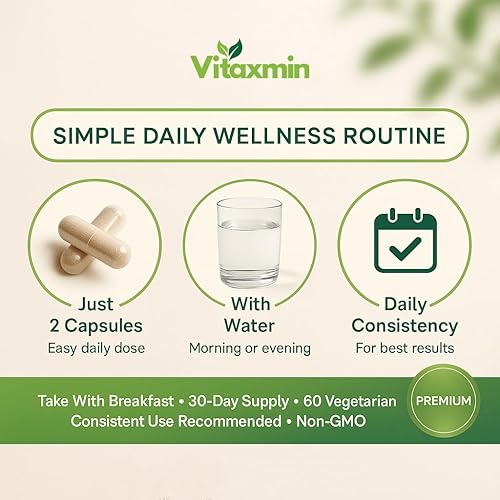 Vitaxmin

SIMPLE DAILY WELLNESS ROUTINE

Just
2 Capsules
Easy daily dose

With
Water
Morning or evening

Daily
Consistency
For best results

Take With Breakfast • 30-Day Supply • 60 Vegetarian
Consistent Use Recommended • Non-GMO

PREMIUM